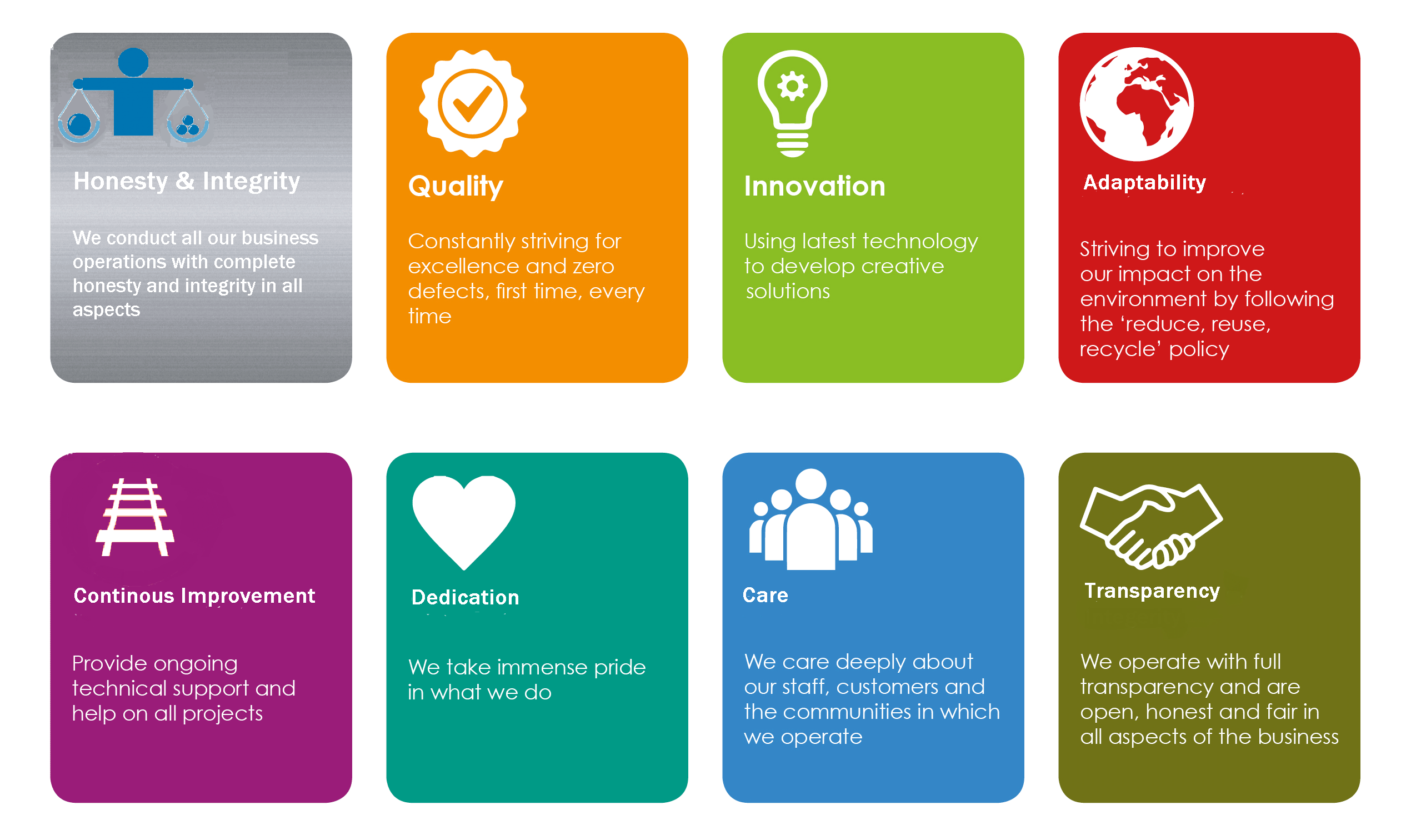 Honesty & Integrity

We conduct all our business operations with complete honesty and integrity in all aspects

Quality

Constantly striving for excellence and zero defects, first time, every time

Innovation

Using latest technology to develop creative solutions

Adaptability

Striving to improve our impact on the environment by following the ‘reduce, reuse, recycle’ policy

Continous Improvement

Provide ongoing technical support and help on all projects

Dedication

We take immense pride in what we do

Care

We care deeply about our staff, customers and the communities in which we operate

Transparency

We operate with full transparency and are open, honest and fair in all aspects of the business